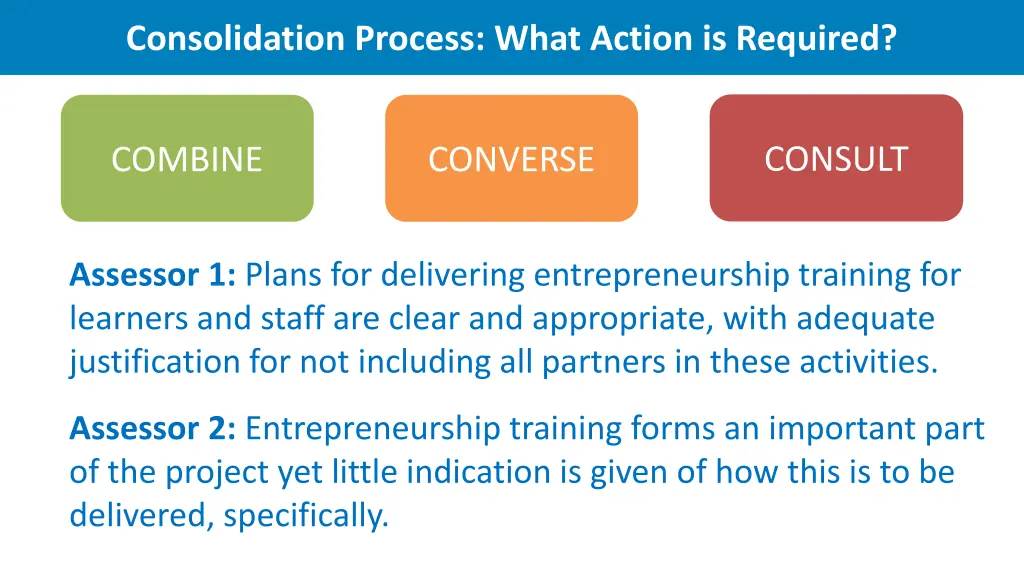 Consolidation Process: What Action is Required?

COMBINE

CONVERSE

CONSULT

Assessor 1: Plans for delivering entrepreneurship training for learners and staff are clear and appropriate, with adequate justification for not including all partners in these activities.

Assessor 2: Entrepreneurship training forms an important part of the project yet little indication is given of how this is to be delivered, specifically.